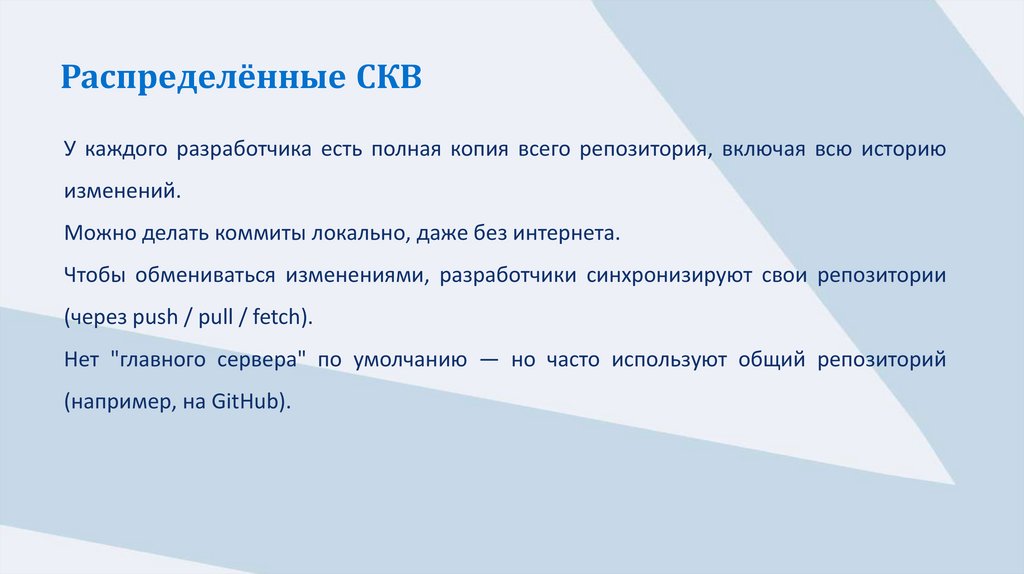 Распределённые СКВ

У каждого разработчика есть полная копия всего репозитория, включая всю историю изменений.

Можно делать коммиты локально, даже без интернета.

Чтобы обмениваться изменениями, разработчики синхронизируют свои репозитории (через push / pull / fetch).

Нет "главного сервера" по умолчанию — но часто используют общий репозиторий (например, на GitHub).